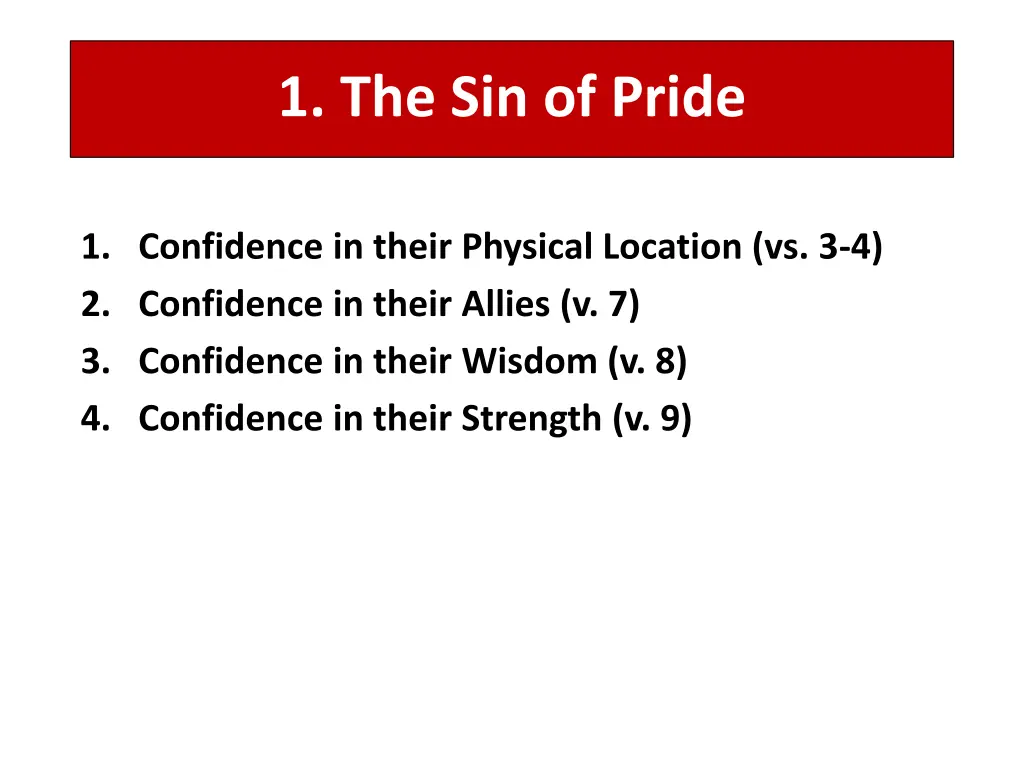 1. The Sin of Pride

1. Confidence in their Physical Location (vs. 3-4)
2. Confidence in their Allies (v. 7)
3. Confidence in their Wisdom (v. 8)
4. Confidence in their Strength (v. 9)